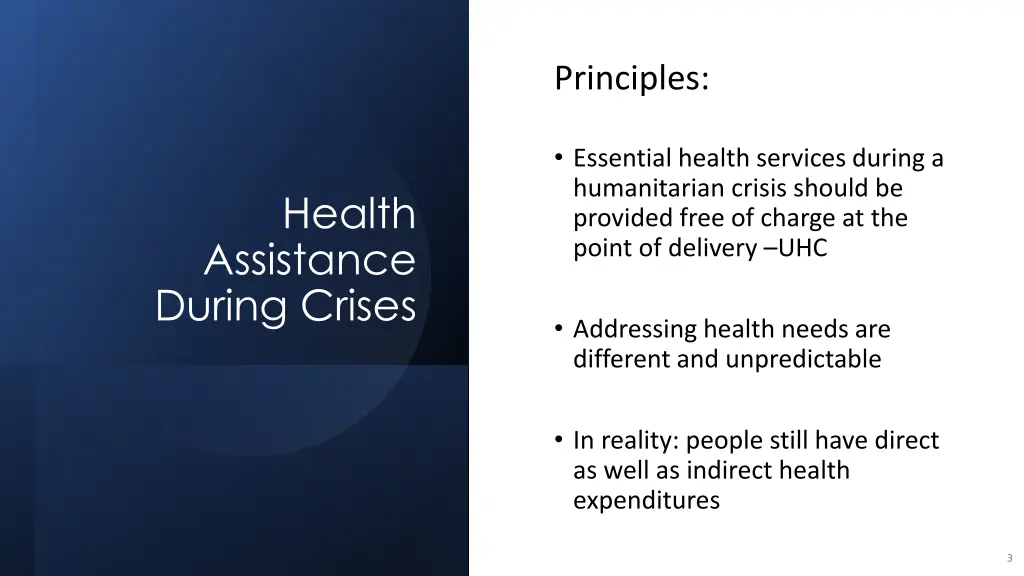 Health Assistance During Crises

Principles:

• Essential health services during a humanitarian crisis should be provided free of charge at the point of delivery –UHC

• Addressing health needs are different and unpredictable

• In reality: people still have direct as well as indirect health expenditures

3